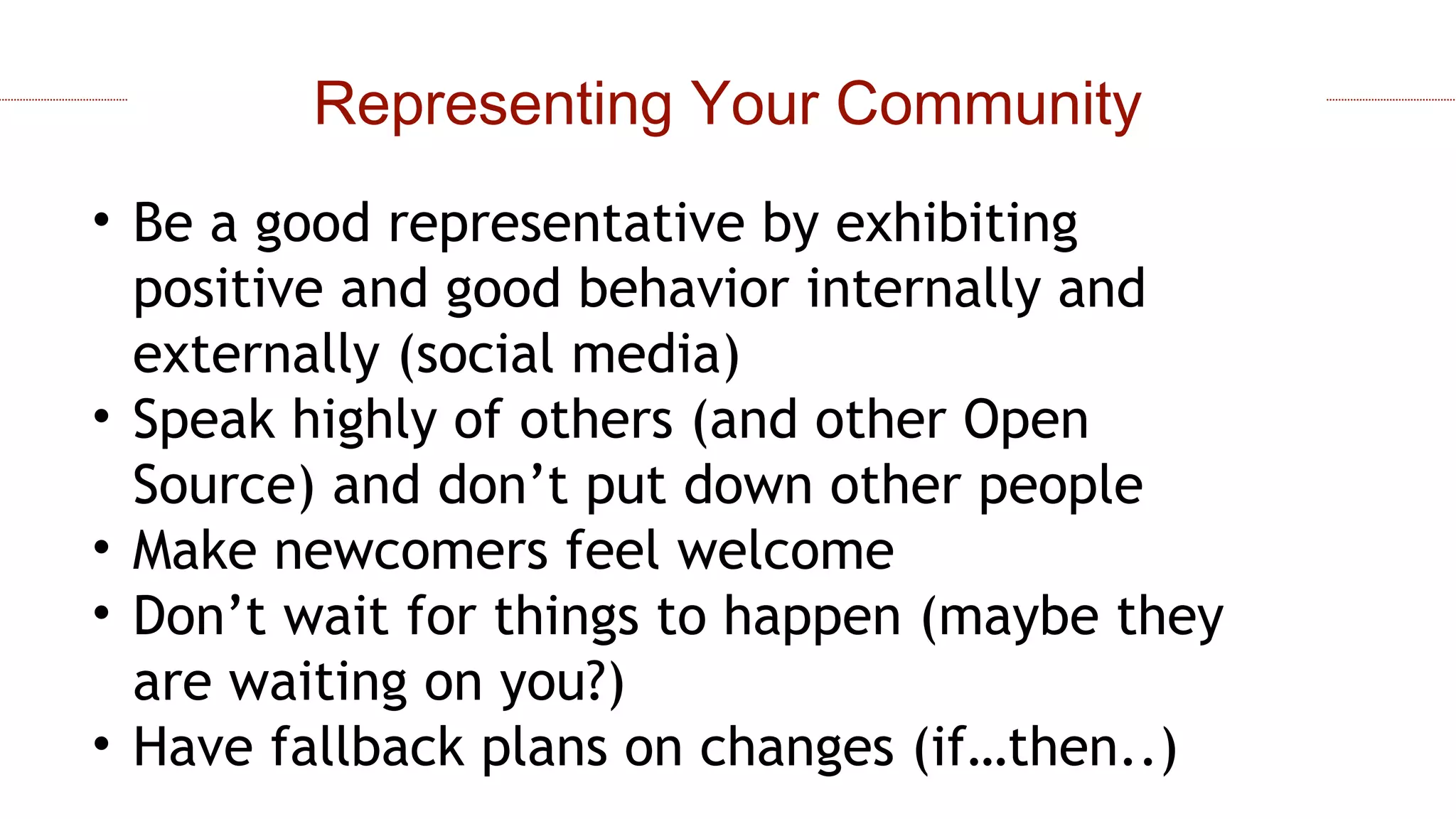 Representing Your Community

• Be a good representative by exhibiting positive and good behavior internally and externally (social media)
• Speak highly of others (and other Open Source) and don’t put down other people
• Make newcomers feel welcome
• Don’t wait for things to happen (maybe they are waiting on you?)
• Have fallback plans on changes (if…then..)